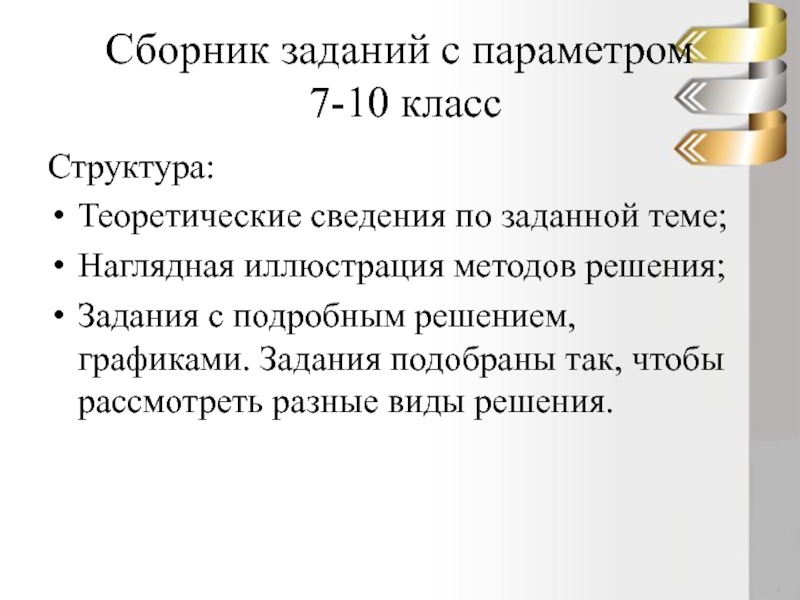 Сборник заданий с параметром 7-10 класс

Структура:

• Теоретические сведения по заданной теме;
• Наглядная иллюстрация методов решения;
• Задания с подробным решением, графиками. Задания подобраны так, чтобы рассмотреть разные виды решения.